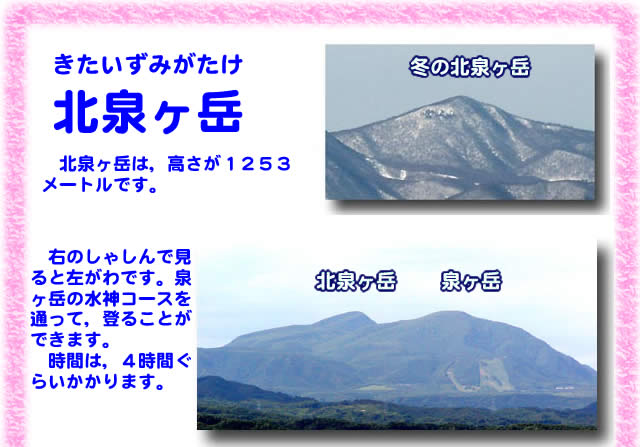 きたいずみがたけ

北泉ヶ岳

北泉ヶ岳は，高さが１２５３メートルです。

冬の北泉ヶ岳

右のしゃしんで見ると左がわです。泉ヶ岳の水神コースを通って，登ることができます。

時間は，４時間ぐらいかかります。

北泉ヶ岳

泉ヶ岳